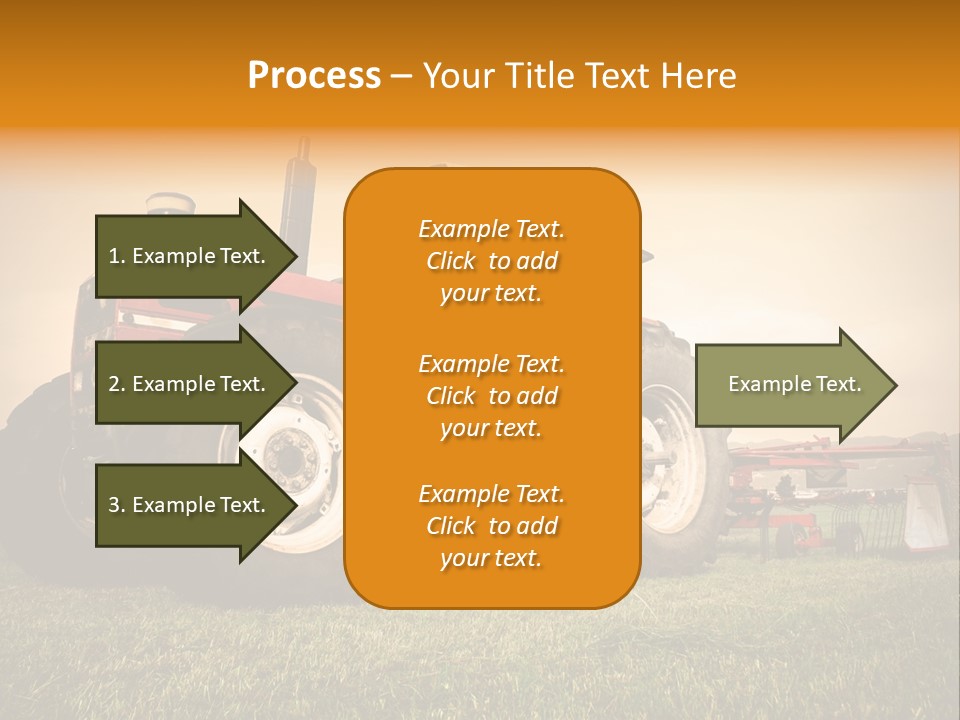 Process – Your Title Text Here

1. Example Text.

2. Example Text.

3. Example Text.

Example Text. Click to add your text.

Example Text. Click to add your text.

Example Text. Click to add your text.

Example Text.